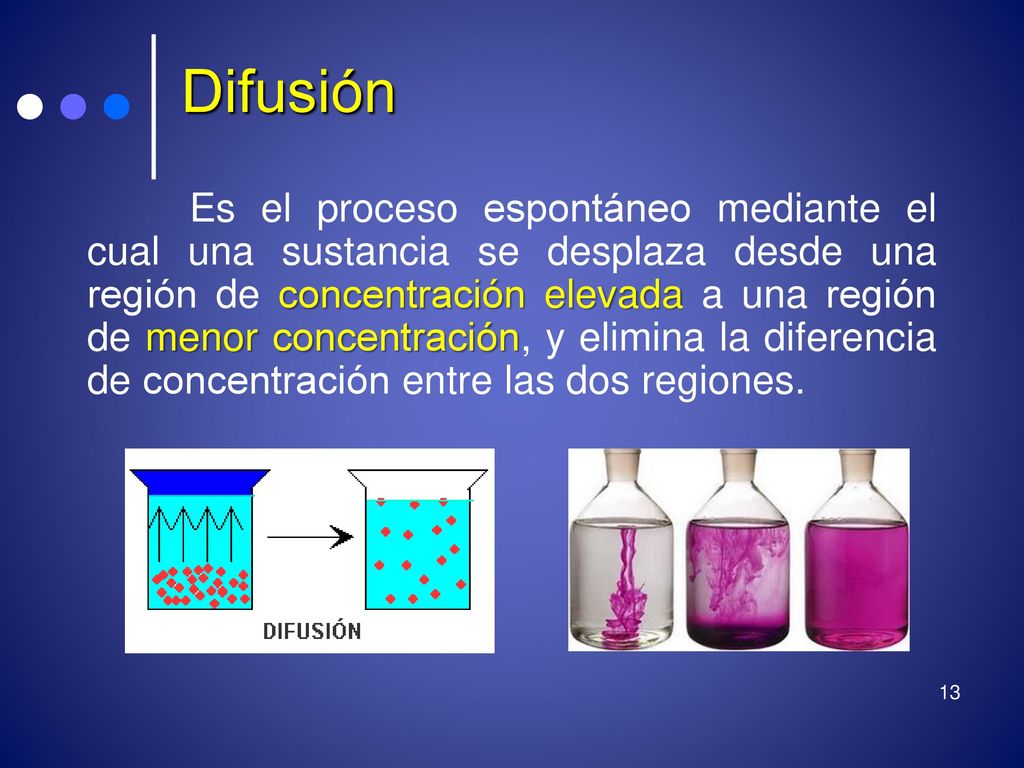 Difusión

Es el proceso espontáneo mediante el cual una sustancia se desplaza desde una región de concentración elevada a una región de menor concentración, y elimina la diferencia de concentración entre las dos regiones.

DIFUSIÓN

13